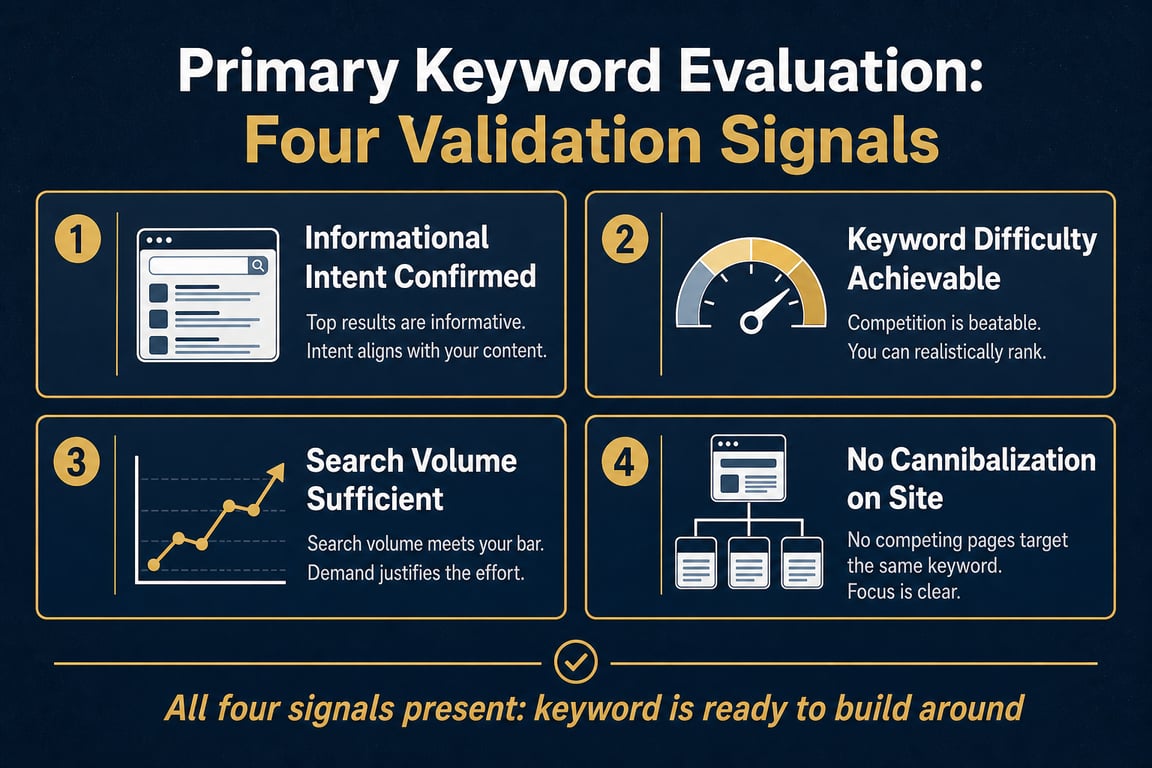 Primary Keyword Evaluation:
Four Validation Signals

1
Informational Intent Confirmed
Top results are informative. Intent aligns with your content.

2
Keyword Difficulty Achievable
Competition is beatable. You can realistically rank.

3
Search Volume Sufficient
Search volume meets your bar. Demand justifies the effort.

4
No Cannibalization on Site
No competing pages target the same keyword. Focus is clear.

All four signals present: keyword is ready to build around